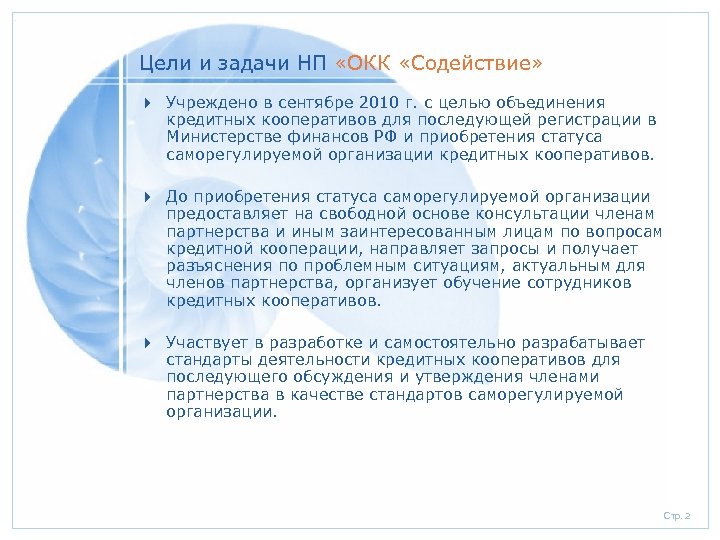 Цели и задачи НП «ОКК «Содействие»

Учреждено в сентябре 2010 г. с целью объединения кредитных кооперативов для последующей регистрации в Министерстве финансов РФ и приобретения статуса саморегулируемой организации кредитных кооперативов.

До приобретения статуса саморегулируемой организации предоставляет на свободной основе консультации членам партнерства и иным заинтересованным лицам по вопросам кредитной кооперации, направляет запросы и получает разъяснения по проблемным ситуациям, актуальным для членов партнерства, организует обучение сотрудников кредитных кооперативов.

Участвует в разработке и самостоятельно разрабатывает стандарты деятельности кредитных кооперативов для последующего обсуждения и утверждения членами партнерства в качестве стандартов саморегулируемой организации.

Стр. 2